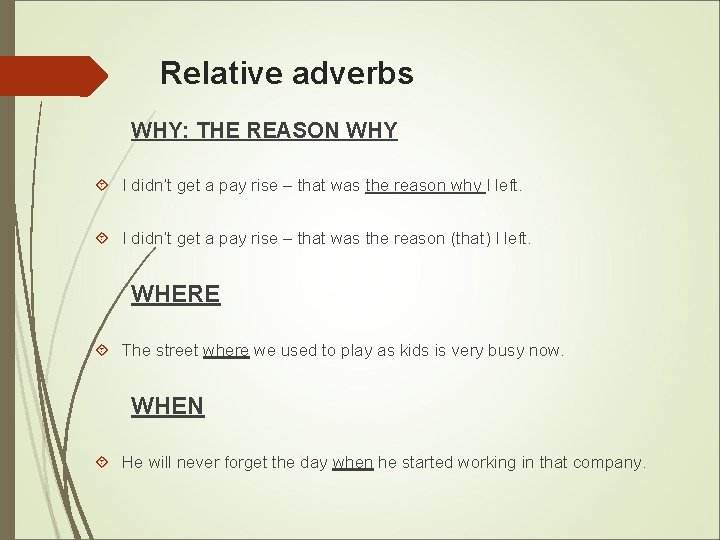 Relative adverbs

WHY: THE REASON WHY

I didn't get a pay rise – that was the reason why I left.

I didn't get a pay rise – that was the reason (that) I left.

WHERE

The street where we used to play as kids is very busy now.

WHEN

He will never forget the day when he started working in that company.